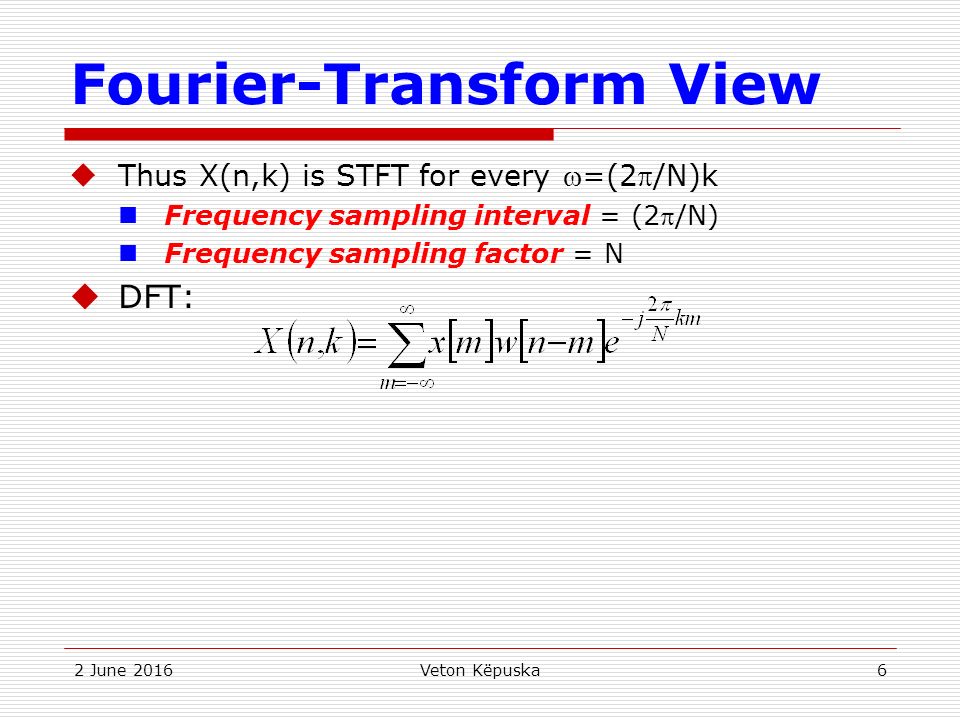 Fourier-Transform View

Thus X(n,k) is STFT for every $\omega=(2\pi/N)k$

Frequency sampling interval = $(2\pi/N)$

Frequency sampling factor = N

DFT:

$X(n,k)=\sum_{m=-\infty}^{\infty}x[m]w[n-m]e^{-j\frac{2\pi}{N}km}$

2 June 2016

Veton Këpuska

6